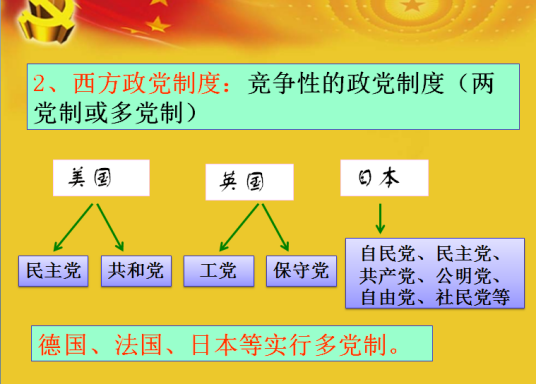 2、西方政党制度：竞争性的政党制度（两党制或多党制）

美国

英国

日本

民主党

共和党

工党

保守党

自民党、民主党、共产党、公明党、自由党、社民党等

德国、法国、日本等实行多党制。